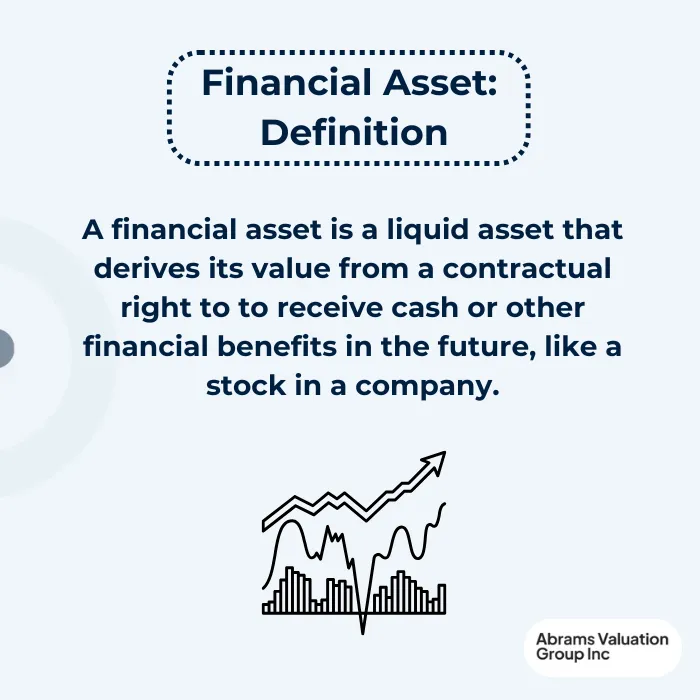 Financial Asset: Definition

A financial asset is a liquid asset that derives its value from a contractual right to to receive cash or other financial benefits in the future, like a stock in a company.

Abrams Valuation Group Inc